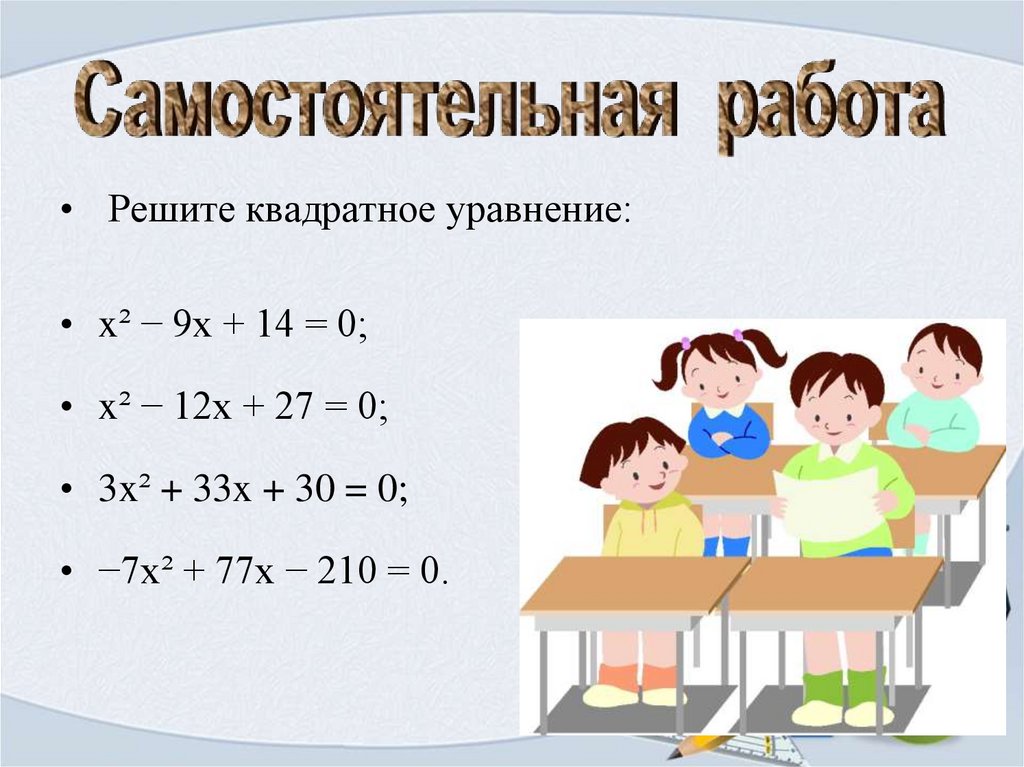 Самостоятельная работа

• Решите квадратное уравнение:

• $x^2 - 9x + 14 = 0$;

• $x^2 - 12x + 27 = 0$;

• $3x^2 + 33x + 30 = 0$;

• $-7x^2 + 77x - 210 = 0$.